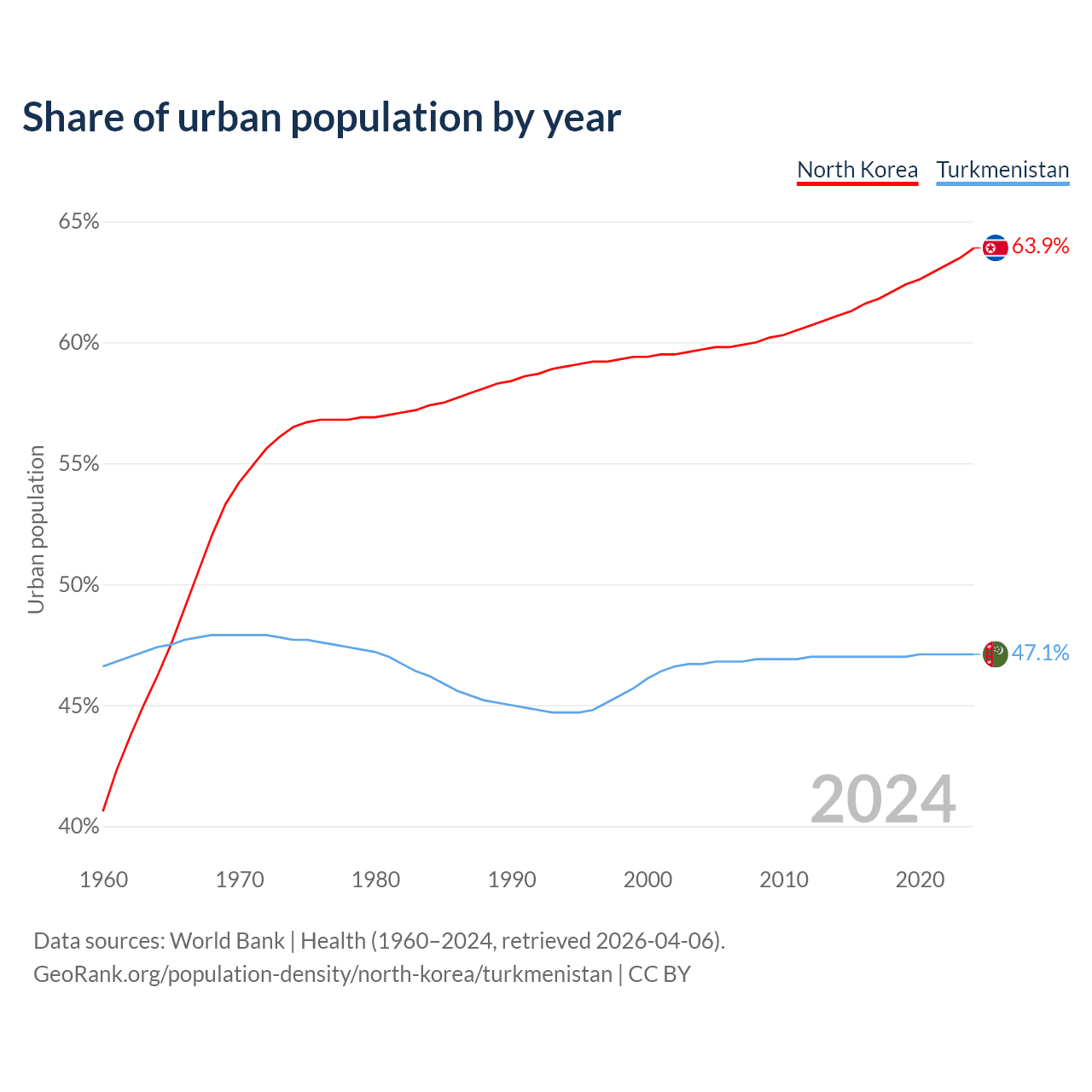 Share of urban population by year

North Korea Turkmenistan

65%
60%
55%
50%
45%
40%

Urban population

63.9%
47.1%

2024

1960 1970 1980 1990 2000 2010 2020

Data sources: World Bank | Health (1960–2024, retrieved 2026-04-06).
GeoRank.org/population-density/north-korea/turkmenistan | CC BY